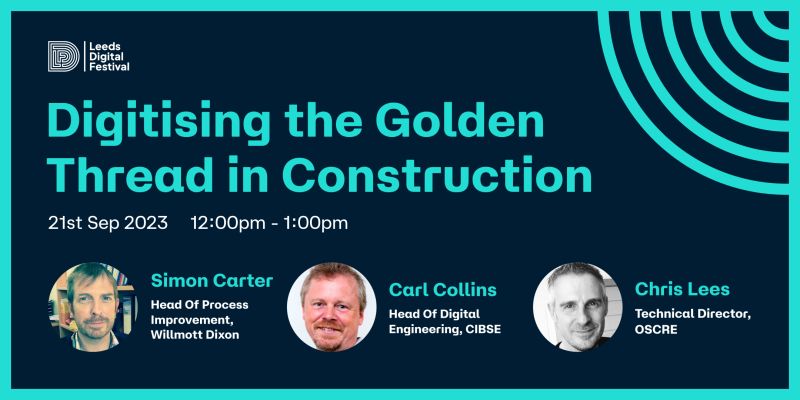 Leeds Digital Festival

Digitising the Golden Thread in Construction

21st Sep 2023 12:00pm - 1:00pm

Simon Carter
Head Of Process Improvement, Willmott Dixon

Carl Collins
Head Of Digital Engineering, CIBSE

Chris Lees
Technical Director, OSCRE